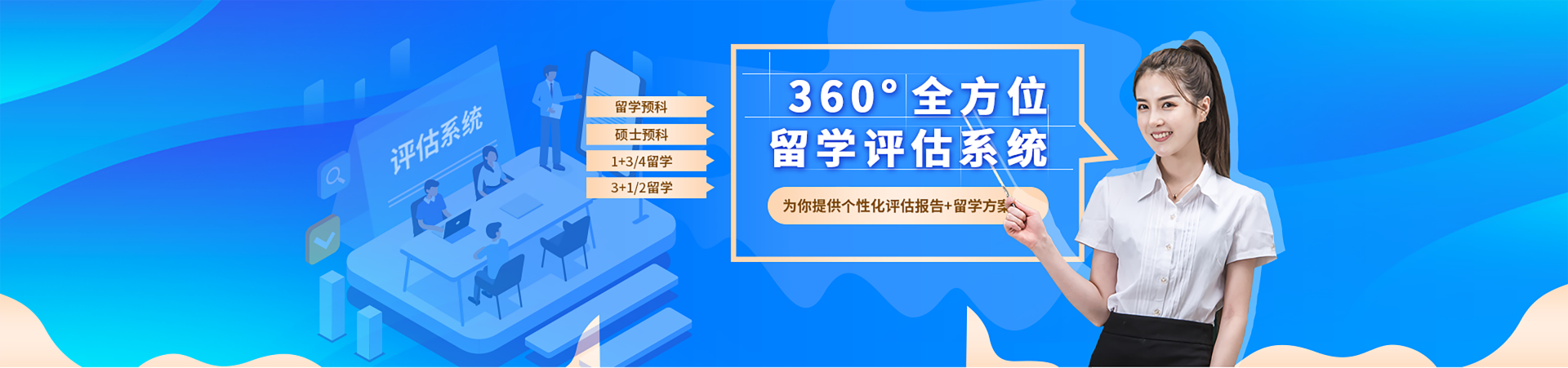 评估系统

留学预科
硕士预科
1+3/4留学
3+1/2留学

360° 全方位
留学评估系统

为你提供个性化评估报告+留学方案